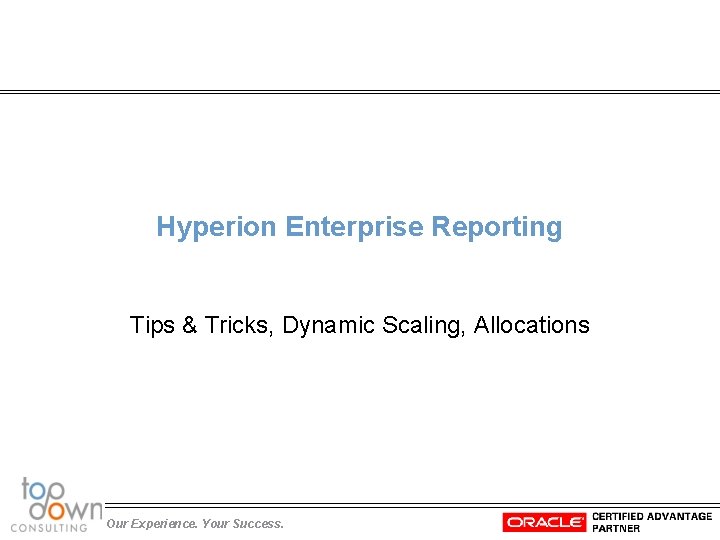 Hyperion Enterprise Reporting

Tips & Tricks, Dynamic Scaling, Allocations

top down CONSULTING

Our Experience. Your Success.

ORACLE CERTIFIED ADVANTAGE PARTNER